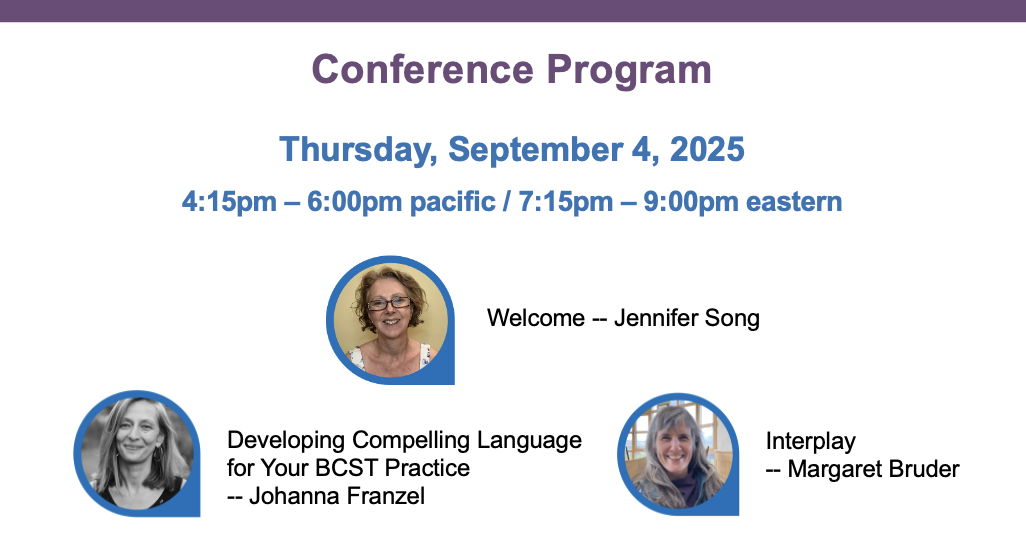 Conference Program

Thursday, September 4, 2025

4:15pm – 6:00pm pacific / 7:15pm – 9:00pm eastern

Welcome -- Jennifer Song

Developing Compelling Language for Your BCST Practice
-- Johanna Franzel

Interplay
-- Margaret Bruder